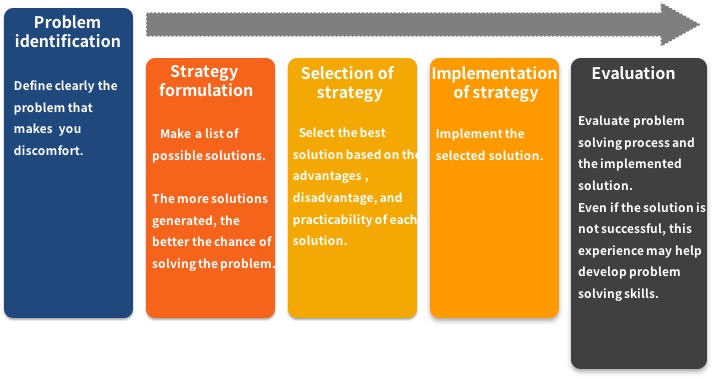 Problem identification

Define clearly the problem that makes you discomfort.

Strategy formulation

Make a list of possible solutions.

The more solutions generated, the better the chance of solving the problem.

Selection of strategy

Select the best solution based on the advantages , disadvantage, and practicability of each solution.

Implementation of strategy

Implement the selected solution.

Evaluation

Evaluate problem solving process and the implemented solution.
Even if the solution is not successful, this experience may help develop problem solving skills.